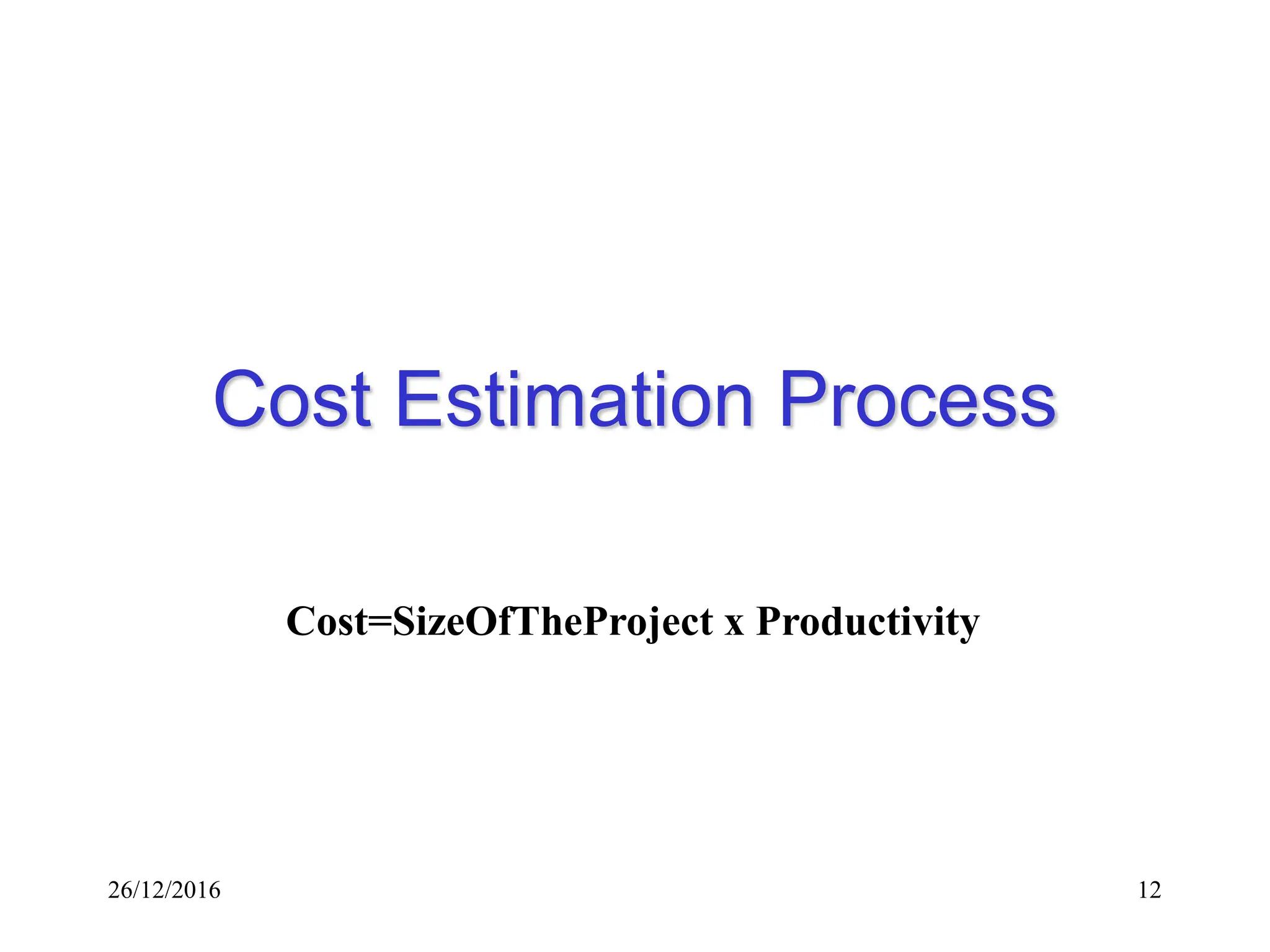 Cost Estimation Process

Cost=SizeOfTheProject x Productivity

26/12/2016

12